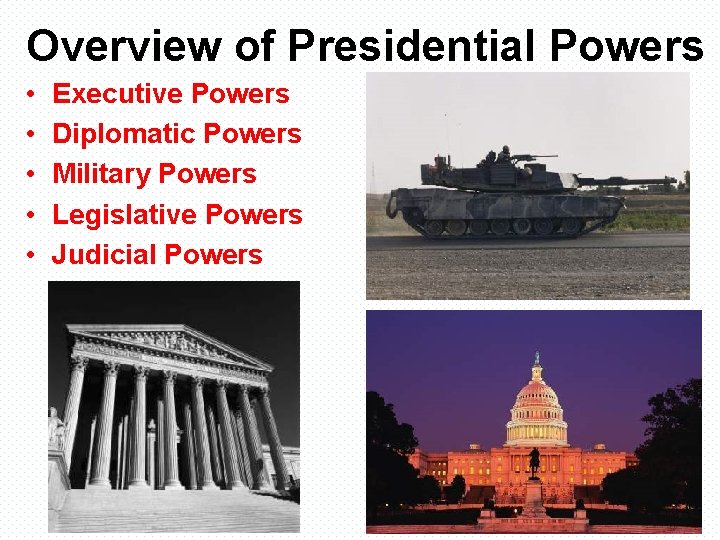 Overview of Presidential Powers

• Executive Powers
• Diplomatic Powers
• Military Powers
• Legislative Powers
• Judicial Powers